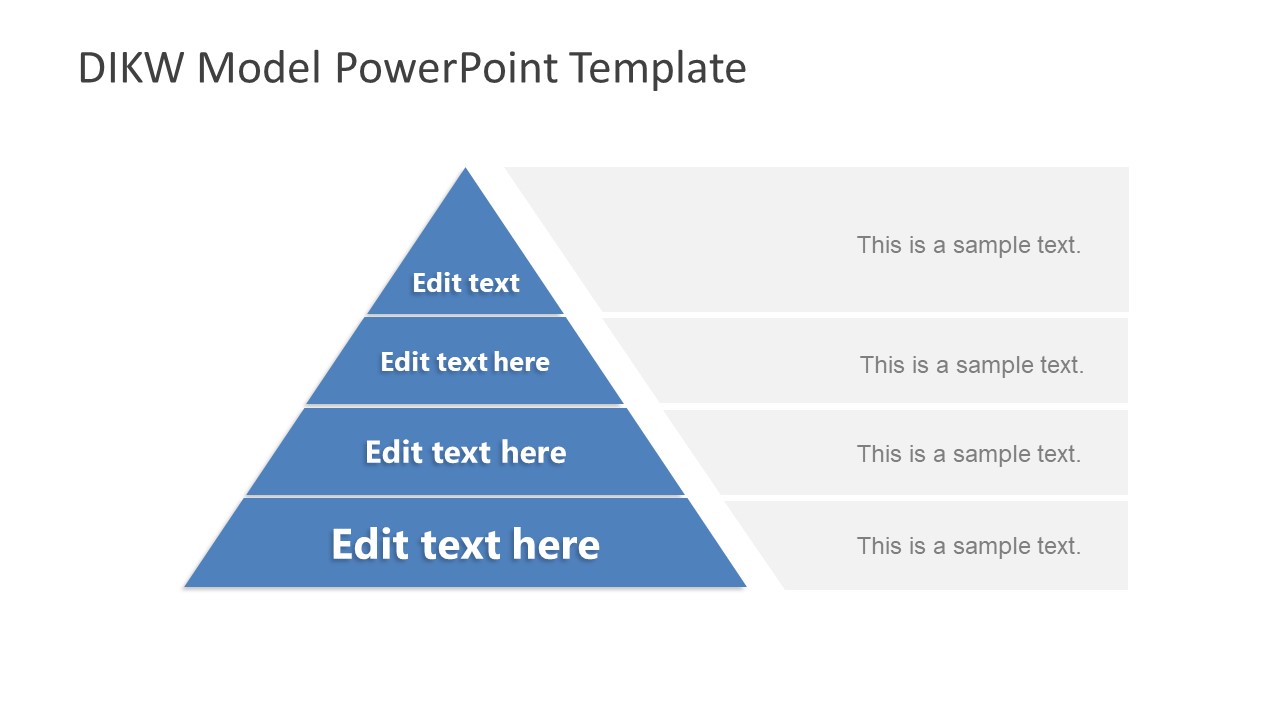 DIKW Model PowerPoint Template

Edit text

This is a sample text.

Edit text here

This is a sample text.

Edit text here

This is a sample text.

Edit text here

This is a sample text.